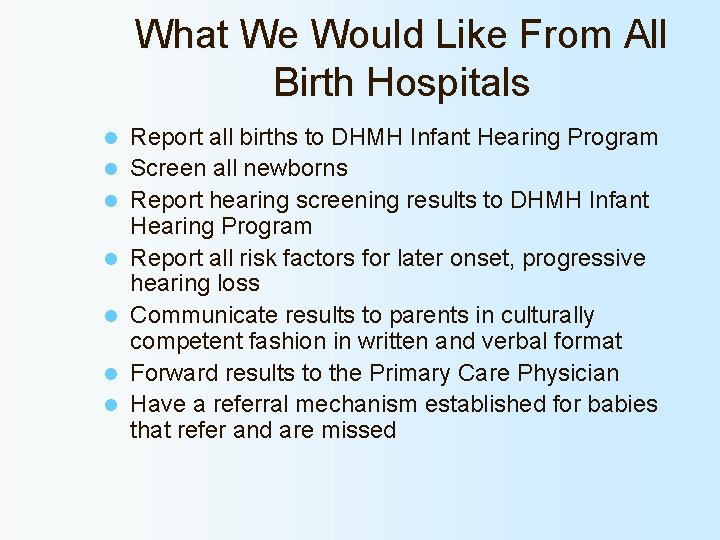 What We Would Like From All Birth Hospitals

- Report all births to DHMH Infant Hearing Program
- Screen all newborns
- Report hearing screening results to DHMH Infant Hearing Program
- Report all risk factors for later onset, progressive hearing loss
- Communicate results to parents in culturally competent fashion in written and verbal format
- Forward results to the Primary Care Physician
- Have a referral mechanism established for babies that refer and are missed